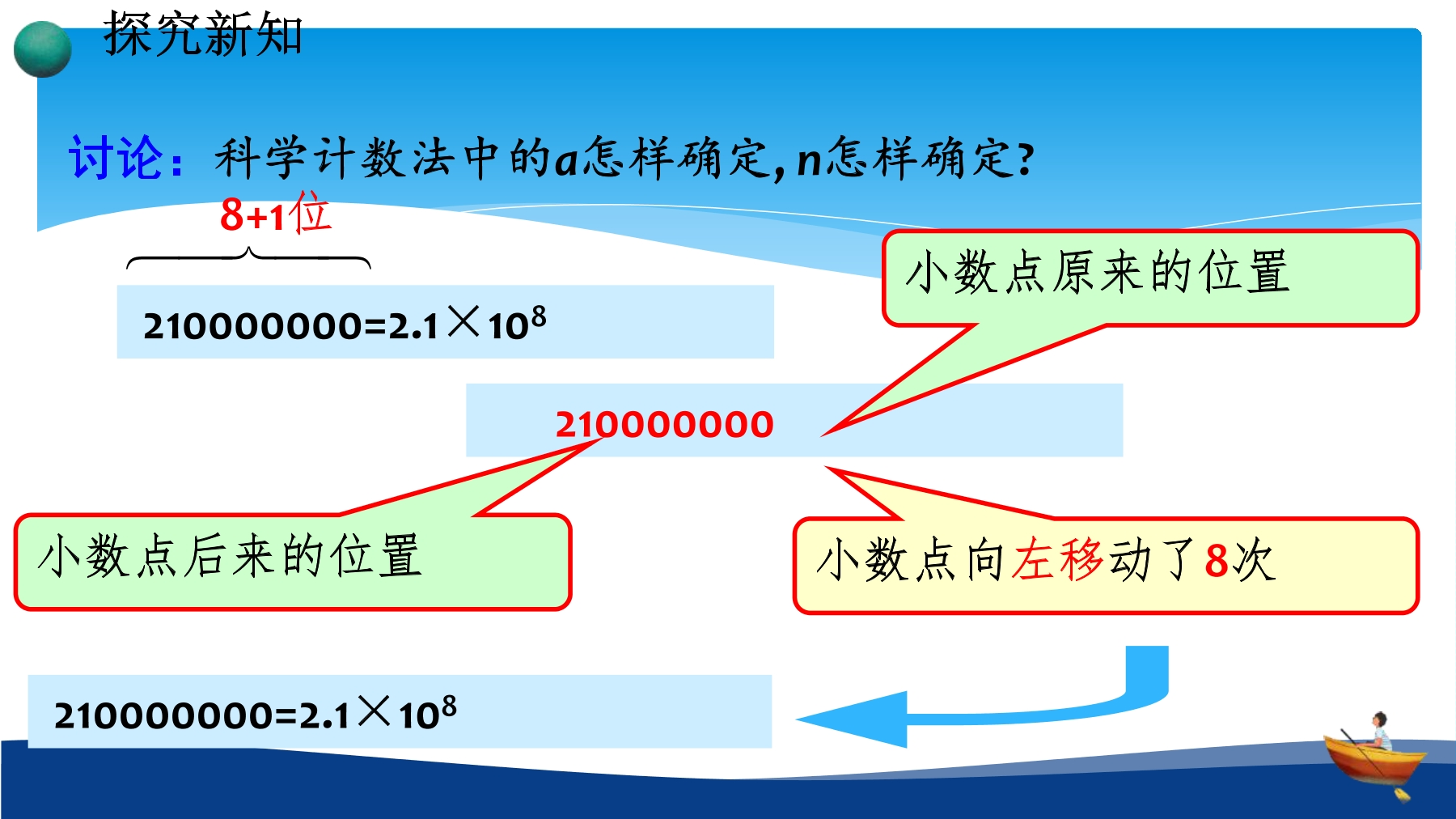 探究新知

讨论：科学计数法中的a怎样确定，n怎样确定？

8+1位

$210000000=2.1\times10^8$

小数点原来的位置

210000000

小数点后来的位置

小数点向左移动了8次

$210000000=2.1\times10^8$